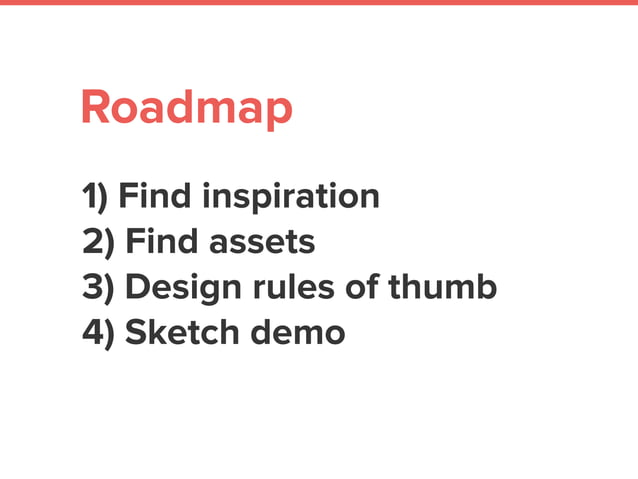 Roadmap

1) Find inspiration
2) Find assets
3) Design rules of thumb
4) Sketch demo